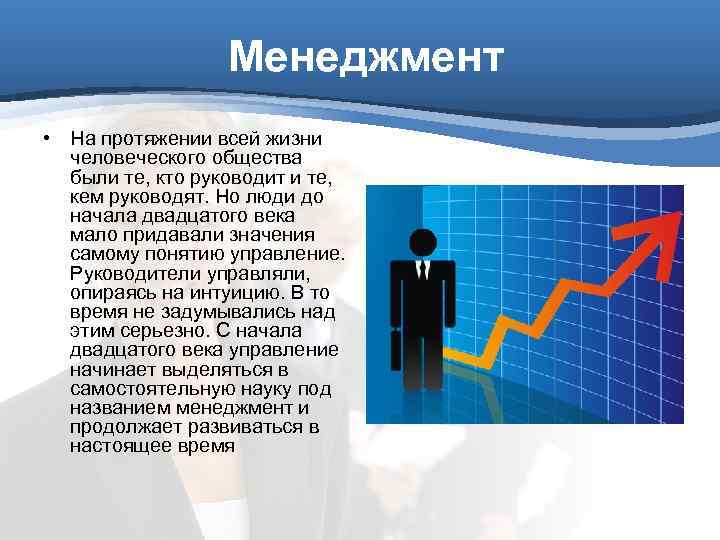 Менеджмент

• На протяжении всей жизни человеческого общества были те, кто руководит и те, кем руководят. Но люди до начала двадцатого века мало придавали значения самому понятию управление. Руководители управляли, опираясь на интуицию. В то время не задумывались над этим серьезно. С начала двадцатого века управление начинает выделяться в самостоятельную науку под названием менеджмент и продолжает развиваться в настоящее время